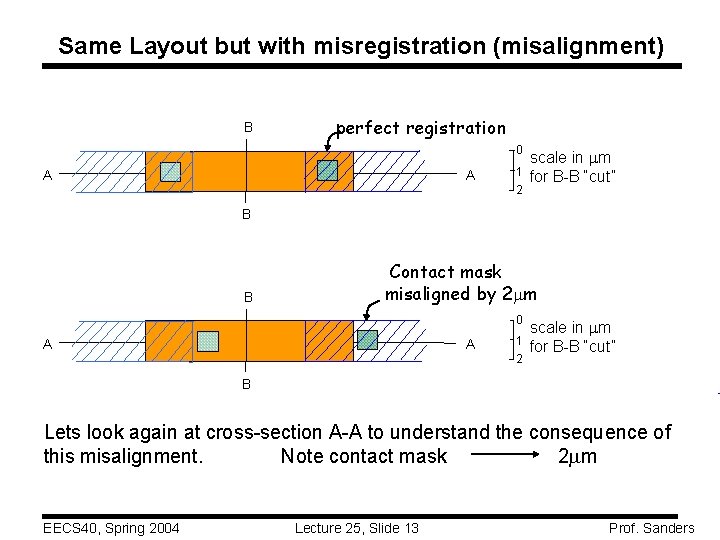 Same Layout but with misregistration (misalignment)

B

perfect registration

A

A

0
1
2

scale in $\mu$m for B-B "cut"

B

Contact mask misaligned by 2$\mu$m

B

A

A

0
1
2

scale in $\mu$m for B-B "cut"

B

Lets look again at cross-section A-A to understand the consequence of this misalignment. Note contact mask $\longrightarrow$ 2$\mu$m

EECS40, Spring 2004

Lecture 25, Slide 13

Prof. Sanders